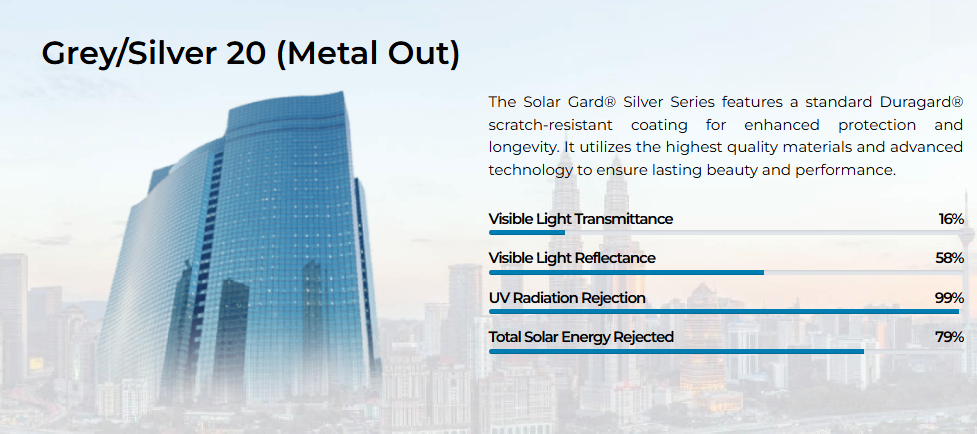 Grey/Silver 20 (Metal Out)

The Solar Gard® Silver Series features a standard Duragard® scratch-resistant coating for enhanced protection and longevity. It utilizes the highest quality materials and advanced technology to ensure lasting beauty and performance.

Visible Light Transmittance 16%

Visible Light Reflectance 58%

UV Radiation Rejection 99%

Total Solar Energy Rejected 79%